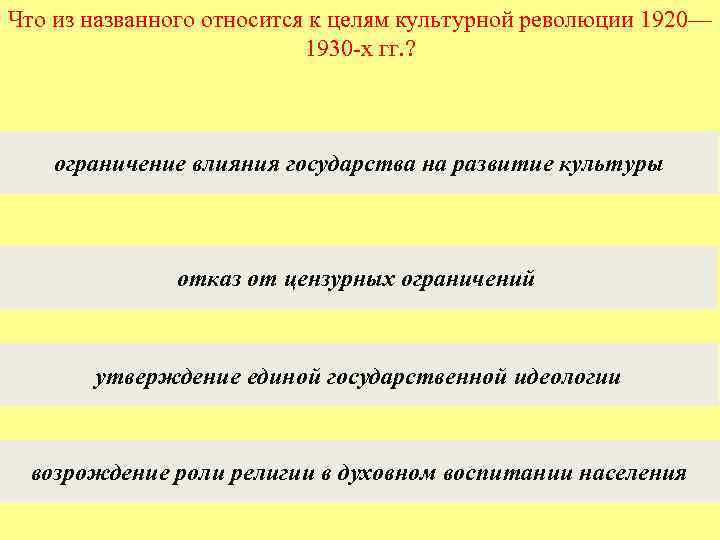 Что из названного относится к целям культурной революции 1920—1930-х гг.?

ограничение влияния государства на развитие культуры

отказ от цензурных ограничений

утверждение единой государственной идеологии

возрождение роли религии в духовном воспитании населения